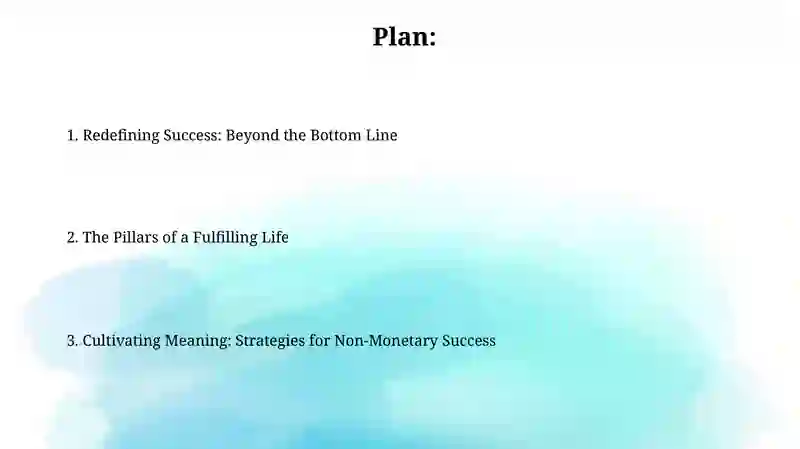 Plan:

1. Redefining Success: Beyond the Bottom Line

2. The Pillars of a Fulfilling Life

3. Cultivating Meaning: Strategies for Non-Monetary Success